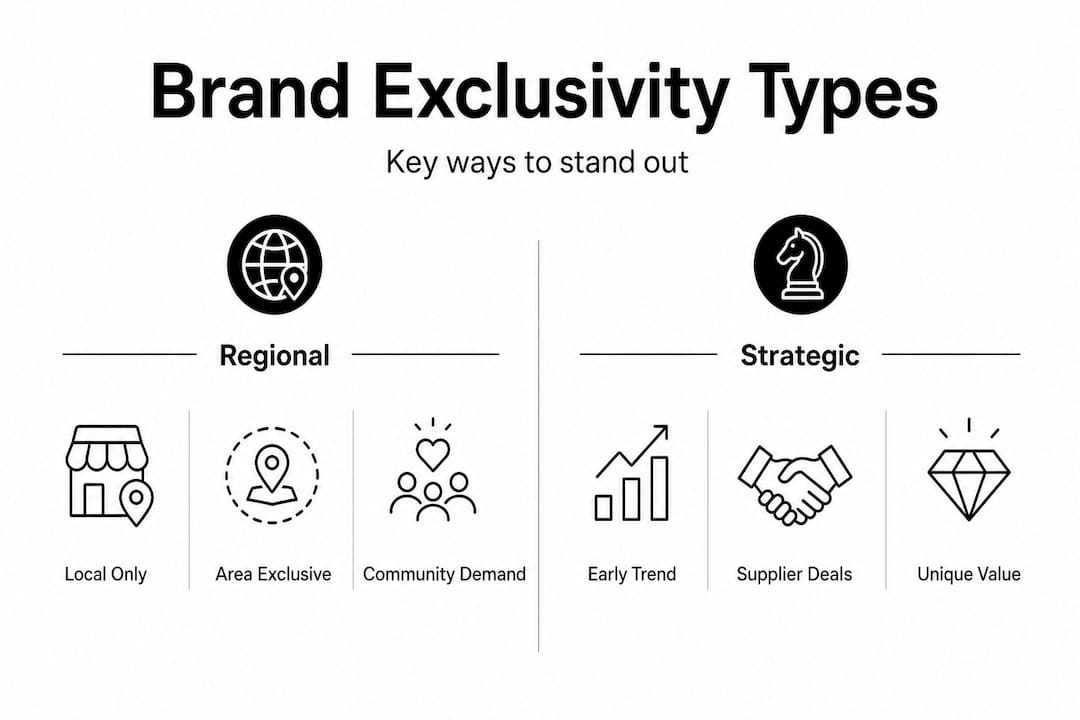 Brand Exclusivity Types

Key ways to stand out

Regional

Local Only

Area Exclusive

Community Demand

Strategic

Early Trend

Supplier Deals

Unique Value